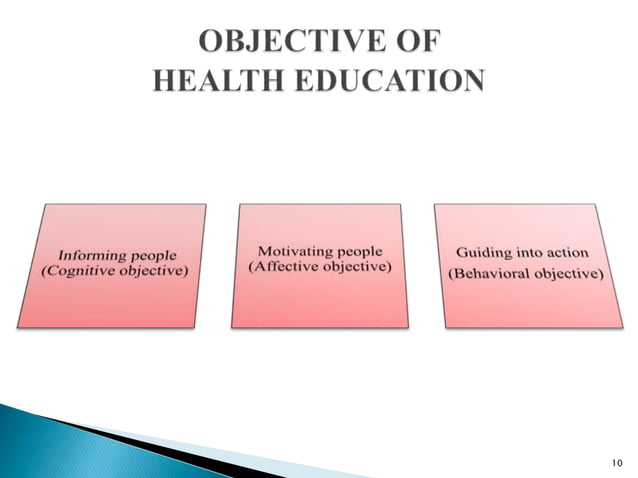 OBJECTIVE OF
HEALTH EDUCATION

Informing people
(Cognitive objective)

Motivating people
(Affective objective)

Guiding into action
(Behavioral objective)

10